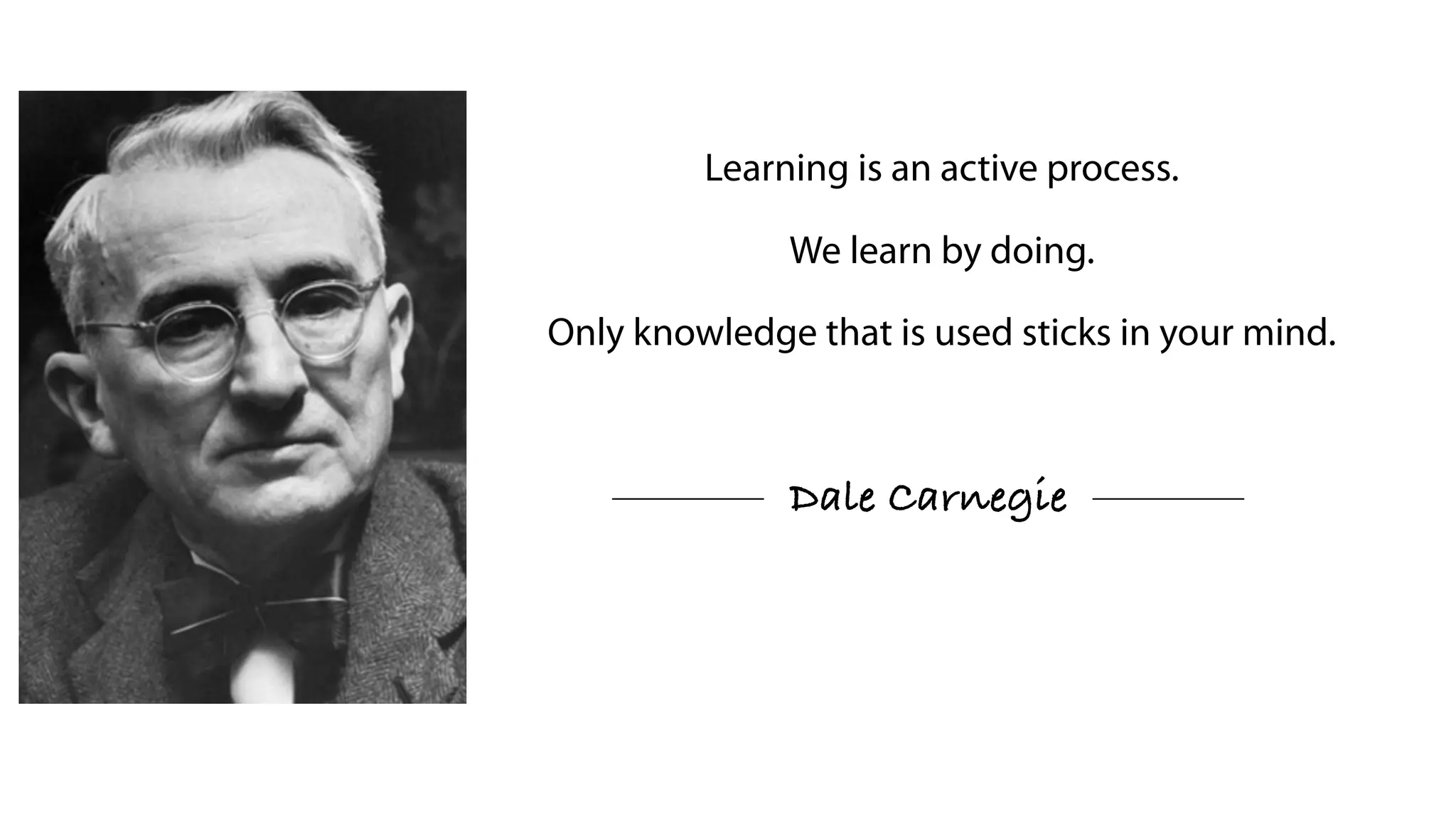 Learning is an active process.

We learn by doing.

Only knowledge that is used sticks in your mind.

Dale Carnegie